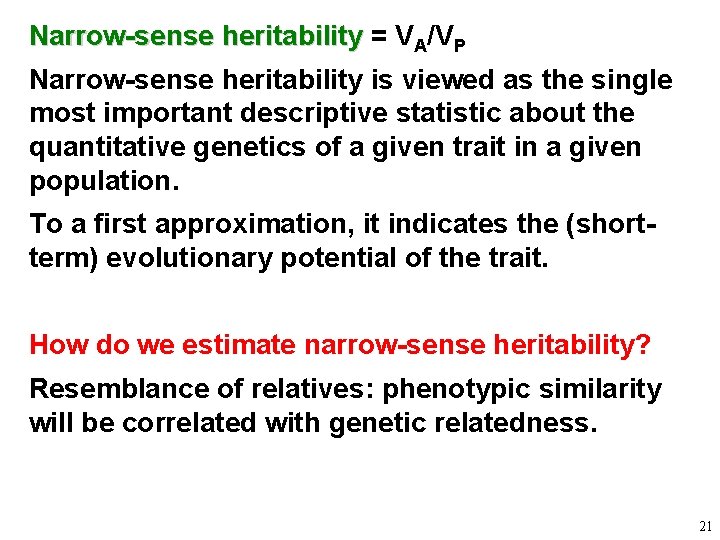 Narrow-sense heritability = $V_A/V_P$

Narrow-sense heritability is viewed as the single most important descriptive statistic about the quantitative genetics of a given trait in a given population.

To a first approximation, it indicates the (short-term) evolutionary potential of the trait.

How do we estimate narrow-sense heritability?

Resemblance of relatives: phenotypic similarity will be correlated with genetic relatedness.

21